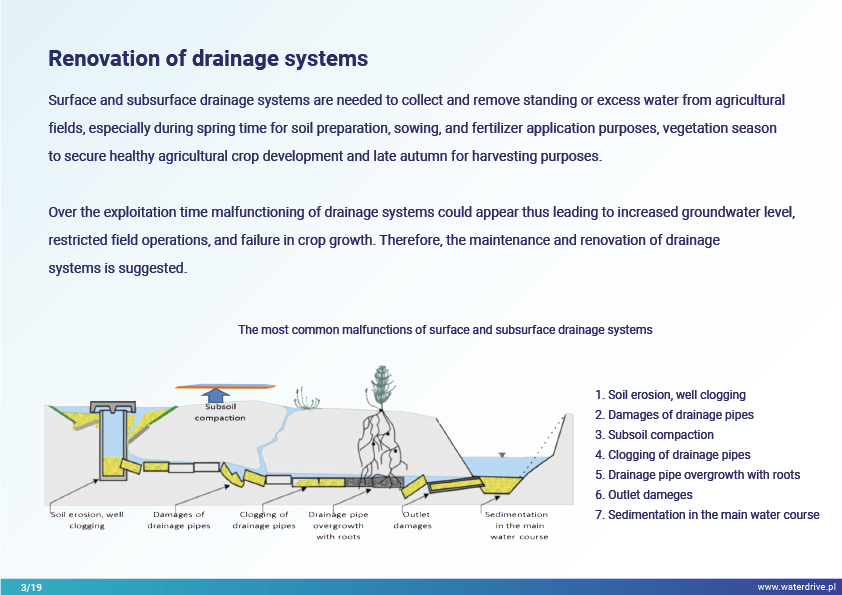 Renovation of drainage systems

Surface and subsurface drainage systems are needed to collect and remove standing or excess water from agricultural fields, especially during spring time for soil preparation, sowing, and fertilizer application purposes, vegetation season to secure healthy agricultural crop development and late autumn for harvesting purposes.

Over the exploitation time malfunctioning of drainage systems could appear thus leading to increased groundwater level, restricted field operations, and failure in crop growth. Therefore, the maintenance and renovation of drainage systems is suggested.

The most common malfunctions of surface and subsurface drainage systems

Subsoil compaction

Soil erosion, well clogging

Damages of drainage pipes

Clogging of drainage pipes

Drainage pipe overgrowth with roots

Outlet damages

Sedimentation in the main water course

1. Soil erosion, well clogging
2. Damages of drainage pipes
3. Subsoil compaction
4. Clogging of drainage pipes
5. Drainage pipe overgrowth with roots
6. Outlet dameges
7. Sedimentation in the main water course

3/19

www.waterdrive.pl